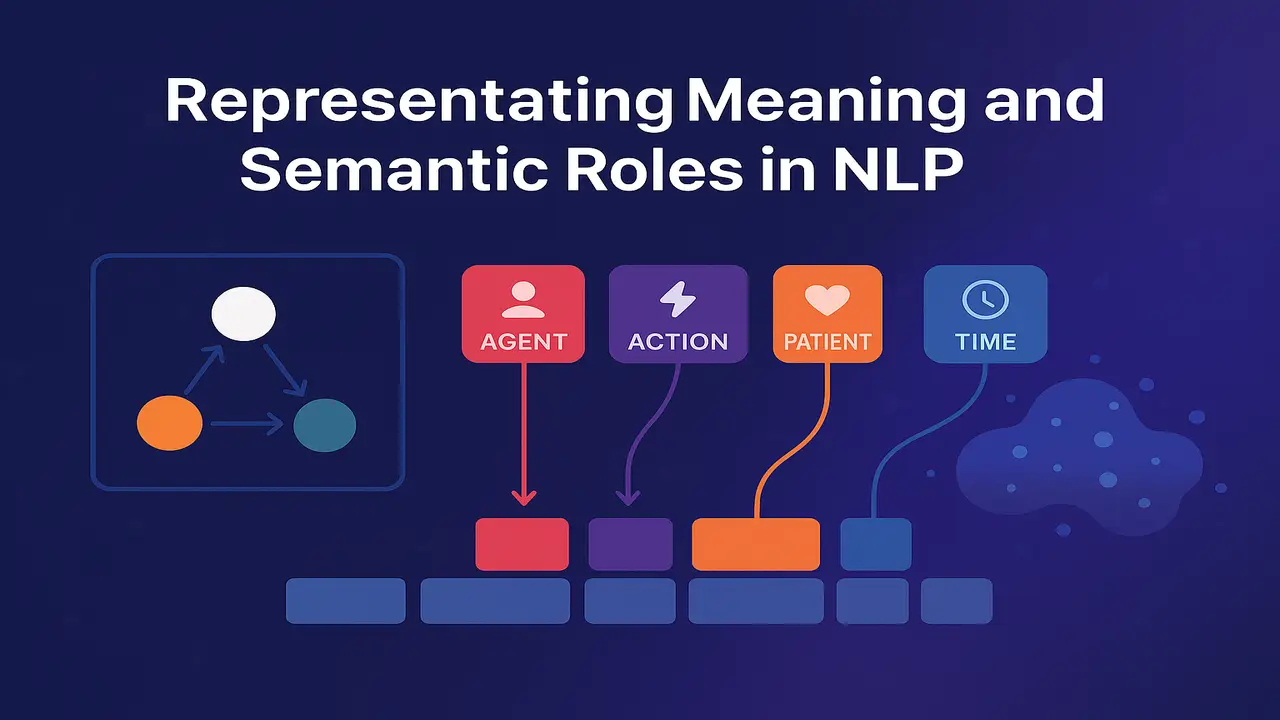 Representating Meaning and Semantic Roles in NLP

AGENT

ACTION

PATIENT

TIME